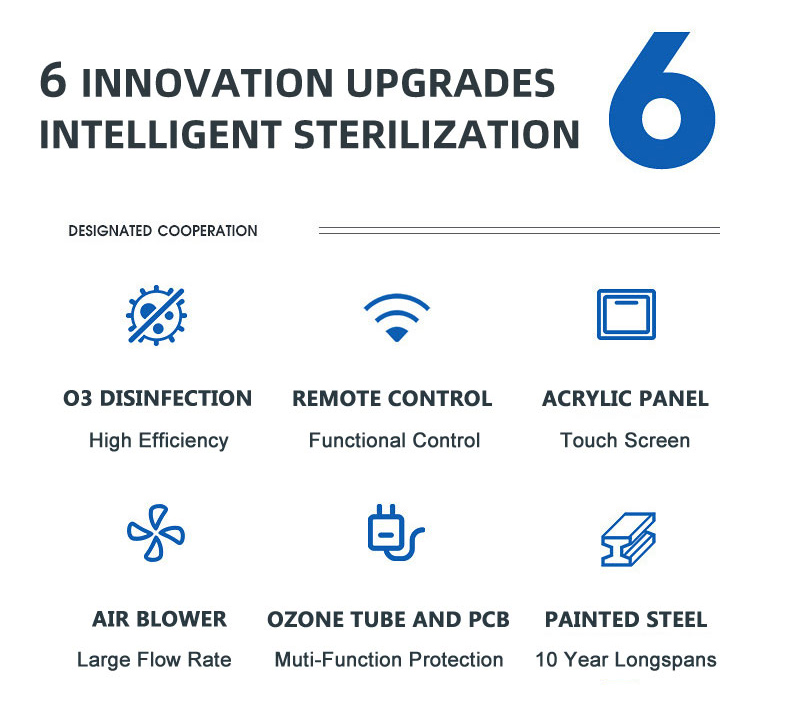 6 INNOVATION UPGRADES
INTELLIGENT STERILIZATION

6

DESIGNATED COOPERATION

O3 DISINFECTION
High Efficiency

REMOTE CONTROL
Functional Control

ACRYLIC PANEL
Touch Screen

AIR BLOWER
Large Flow Rate

OZONE TUBE AND PCB
Muti-Function Protection

PAINTED STEEL
10 Year Longspans